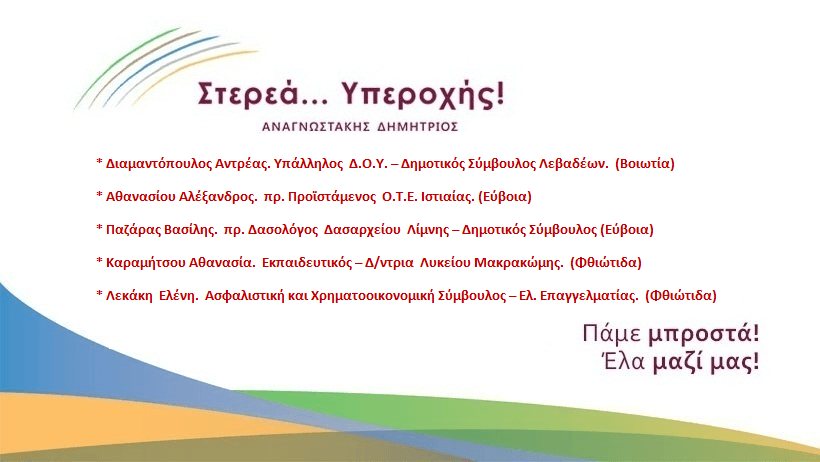 Στερεά... Υπεροχής!
ΑΝΑΓΝΩΣΤΑΚΗΣ ΔΗΜΗΤΡΙΟΣ

* Διαμαντόπουλος Αντρέας. Υπάλληλος Δ.Ο.Υ. – Δημοτικός Σύμβουλος Λεβαδέων. (Βοιωτία)

* Αθανασίου Αλέξανδρος. πρ. Προϊστάμενος Ο.Τ.Ε. Ιστιαίας. (Εύβοια)

* Παζάρας Βασίλης. πρ. Δασολόγος Δασαρχείου Λίμνης – Δημοτικός Σύμβουλος (Εύβοια)

* Καραμήτσου Αθανασία. Εκπαιδευτικός – Δ/ντρια Λυκείου Μακρακώμης. (Φθιώτιδα)

* Λεκάκη Ελένη. Ασφαλιστική και Χρηματοοικονομική Σύμβουλος – Ελ. Επαγγελματίας. (Φθιώτιδα)

Πάμε μπροστά!
Έλα μαζί μας!